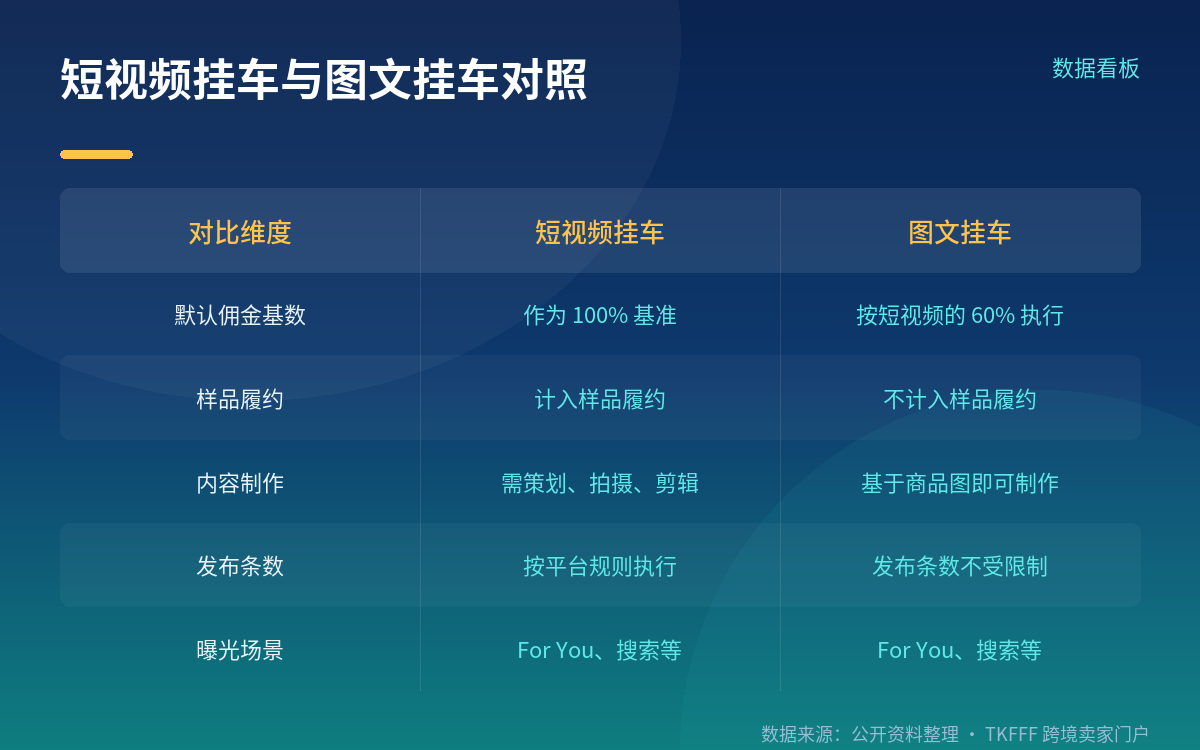 短视频挂车与图文挂车对照

数据看板

| 对比维度 | 短视频挂车 | 图文挂车 |
|---|---|---|
| 默认佣金基数 | 作为 100% 基准 | 按短视频的 60% 执行 |
| 样品履约 | 计入样品履约 | 不计入样品履约 |
| 内容制作 | 需策划、拍摄、剪辑 | 基于商品图即可制作 |
| 发布条数 | 按平台规则执行 | 发布条数不受限制 |
| 曝光场景 | For You、搜索等 | For You、搜索等 |

数据来源：公开资料整理 · TKFFF 跨境卖家门户